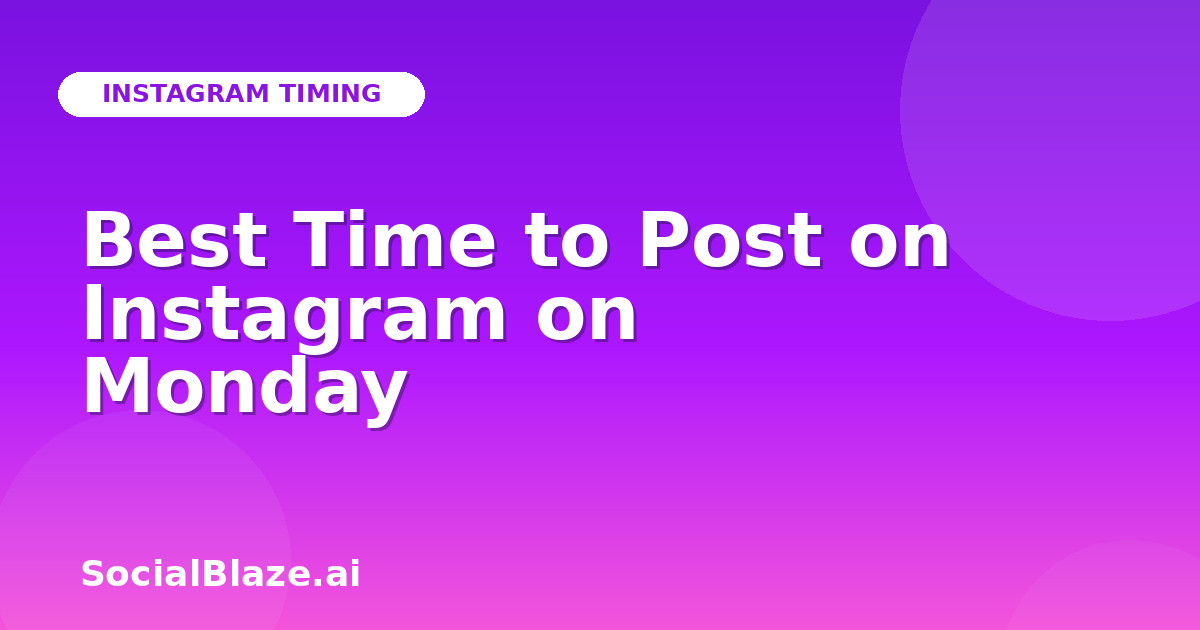 INSTAGRAM TIMING

Best Time to Post on Instagram on Monday

SocialBlaze.ai